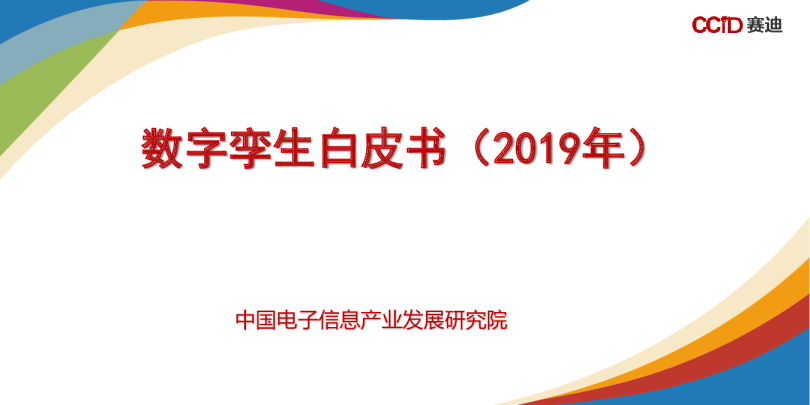 CCID 赛迪

数字孪生白皮书（2019年）

中国电子信息产业发展研究院